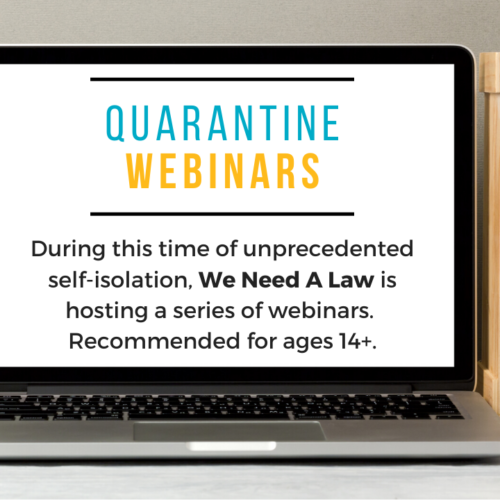 QUARANTINE
WEBINARS

During this time of unprecedented self-isolation, We Need A Law is hosting a series of webinars. Recommended for ages 14+.